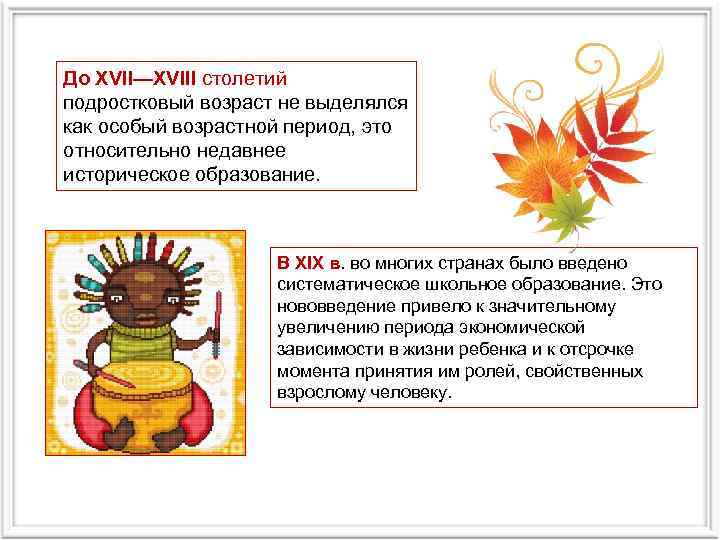 До XVII—XVIII столетий подростковый возраст не выделялся как особый возрастной период, это относительно недавнее историческое образование.

В XIX в. во многих странах было введено систематическое школьное образование. Это нововведение привело к значительному увеличению периода экономической зависимости в жизни ребенка и к отсрочке момента принятия им ролей, свойственных взрослому человеку.